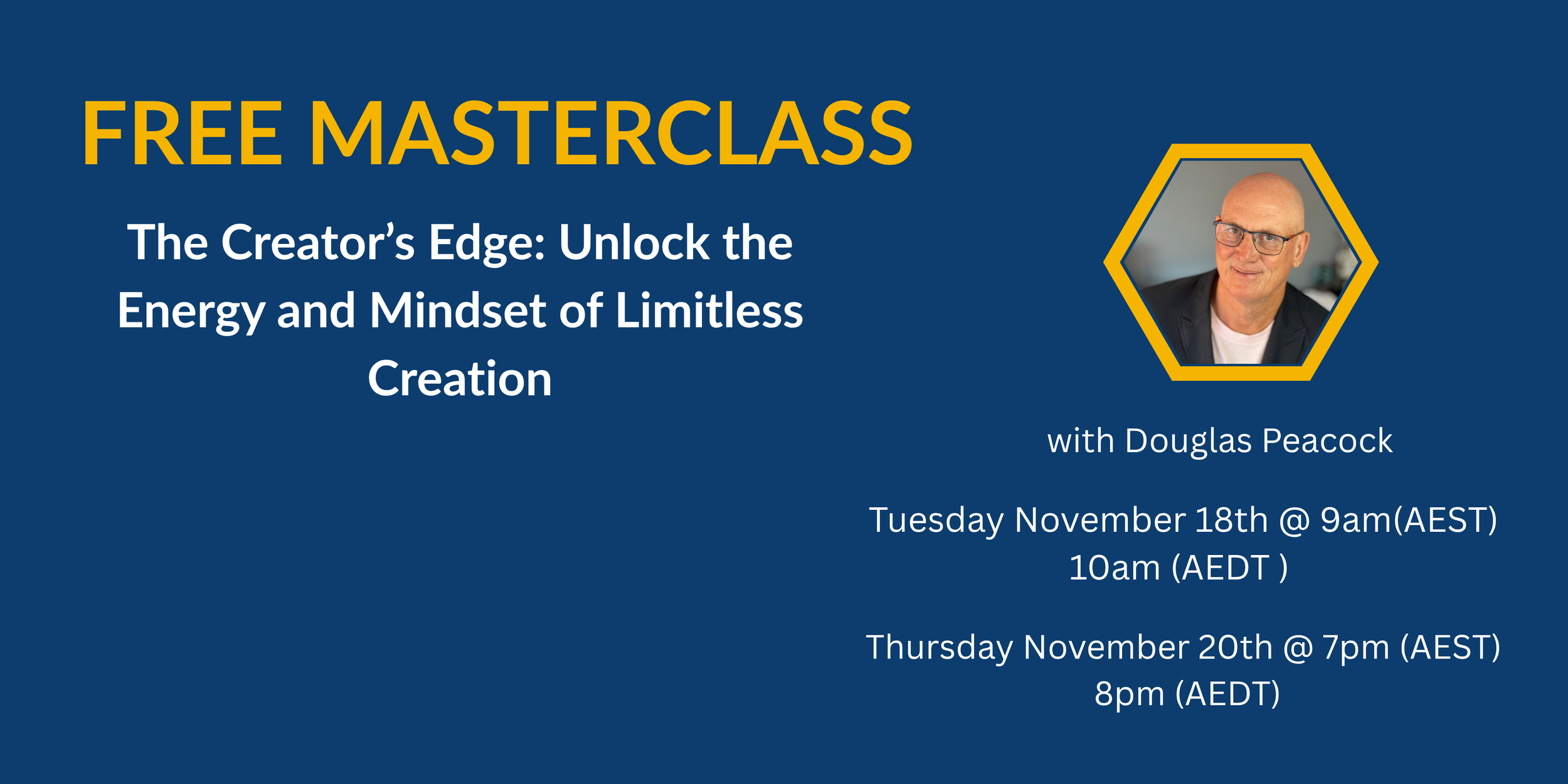 FREE MASTERCLASS

The Creator's Edge: Unlock the Energy and Mindset of Limitless Creation

with Douglas Peacock

Tuesday November 18th @ 9am(AEST)
10am (AEDT )

Thursday November 20th @ 7pm (AEST)
8pm (AEDT)